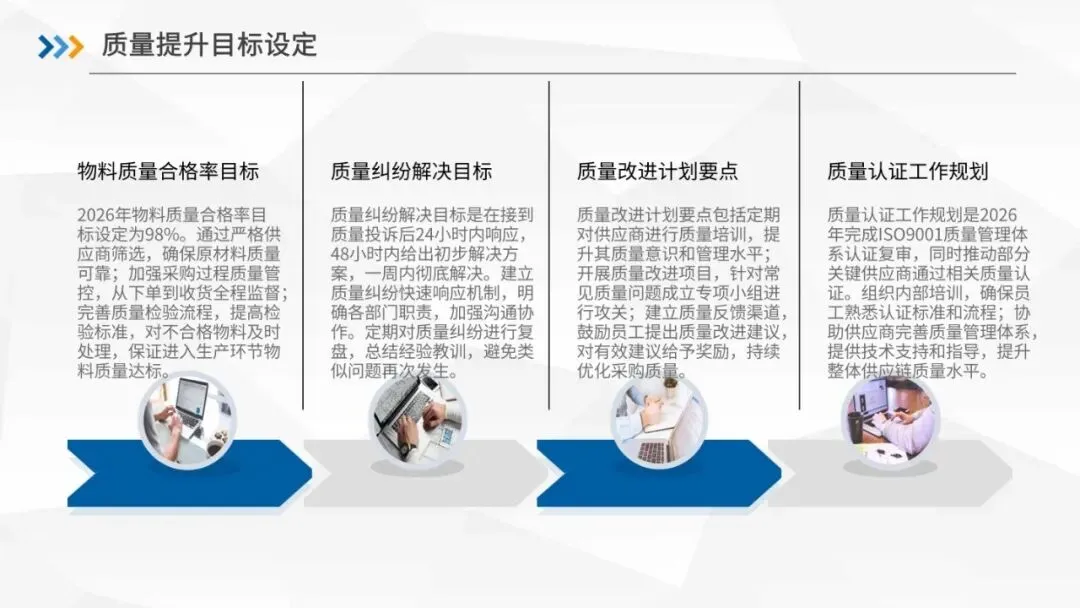 质量提升目标设定

物料质量合格率目标

2026年物料质量合格率目标设定为98%。通过严格供应商筛选，确保原材料质量可靠；加强采购过程质量管控，从下单到收货全程监督；完善质量检验流程，提高检验标准，对不合格物料及时处理，保证进入生产环节物料质量达标。

质量纠纷解决目标

质量纠纷解决目标是在接到质量投诉后24小时内响应，48小时内给出初步解决方案，一周内彻底解决。建立质量纠纷快速响应机制，明确各部门职责，加强沟通协作。定期对质量纠纷进行复盘，总结经验教训，避免类似问题再次发生。

质量改进计划要点

质量改进计划要点包括定期对供应商进行质量培训，提升其质量意识和管理水平；开展质量改进项目，针对常见质量问题成立专项小组进行攻关；建立质量反馈渠道，鼓励员工提出质量改进建议，对有效建议给予奖励，持续优化采购质量。

质量认证工作规划

质量认证工作规划是2026年完成ISO9001质量管理体系认证复审，同时推动部分关键供应商通过相关质量认证。组织内部培训，确保员工熟悉认证标准和流程；协助供应商完善质量管理体系，提供技术支持和指导，提升整体供应链质量水平。